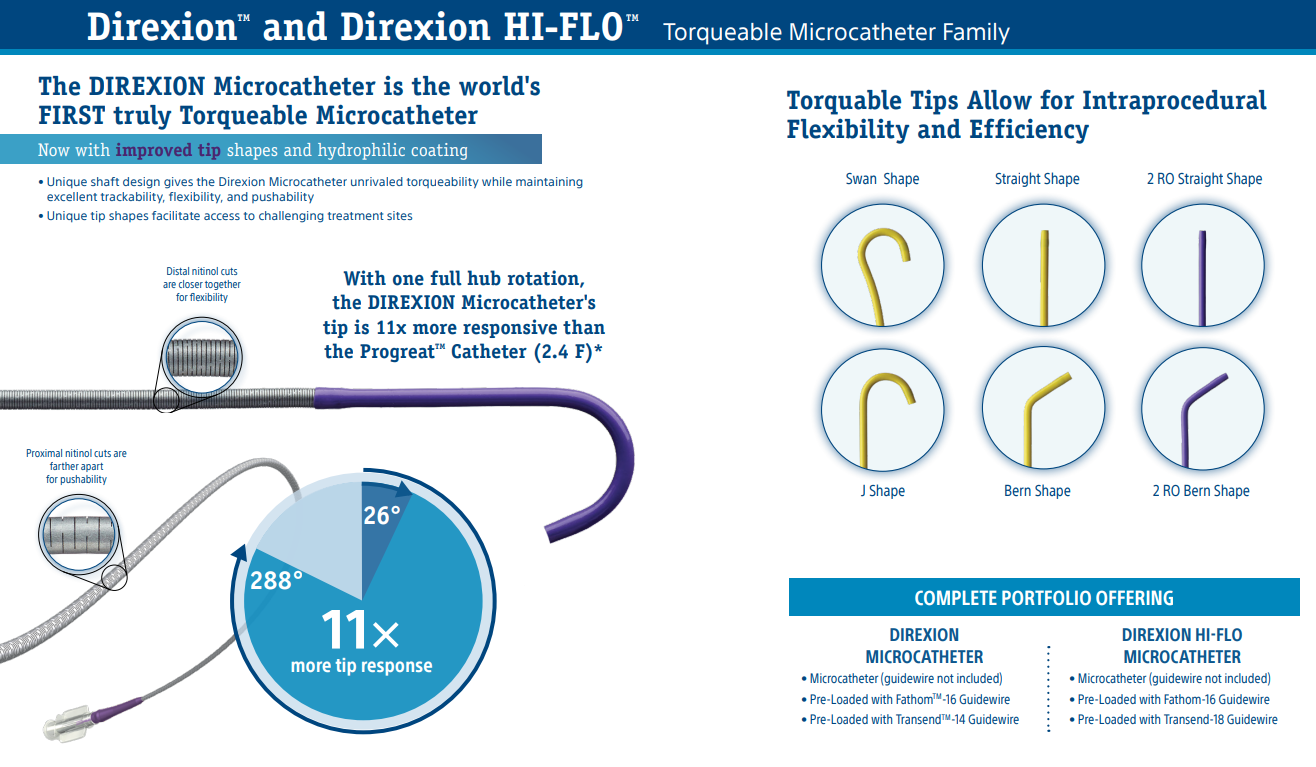 Direxion™ and Direxion HI-FLO™ Torqueable Microcatheter Family

The DIREXION Microcatheter is the world's FIRST truly Torqueable Microcatheter

Now with improved tip shapes and hydrophilic coating

• Unique shaft design gives the Direxion Microcatheter unrivaled torqueability while maintaining excellent trackability, flexibility, and pushability
• Unique tip shapes facilitate access to challenging treatment sites

Distal nitinol cuts are closer together for flexibility

With one full hub rotation, the DIREXION Microcatheter's tip is 11x more responsive than the Progreat™ Catheter (2.4 F)*

Proximal nitinol cuts are farther apart for pushability

26°

288°

11×
more tip response

Torquable Tips Allow for Intraprocedural Flexibility and Efficiency

Swan Shape

Straight Shape

2 RO Straight Shape

J Shape

Bern Shape

2 RO Bern Shape

COMPLETE PORTFOLIO OFFERING

DIREXION MICROCATHETER
• Microcatheter (guidewire not included)
• Pre-Loaded with Fathom™-16 Guidewire
• Pre-Loaded with Transend™-14 Guidewire

DIREXION HI-FLO MICROCATHETER
• Microcatheter (guidewire not included)
• Pre-Loaded with Fathom-16 Guidewire
• Pre-Loaded with Transend-18 Guidewire